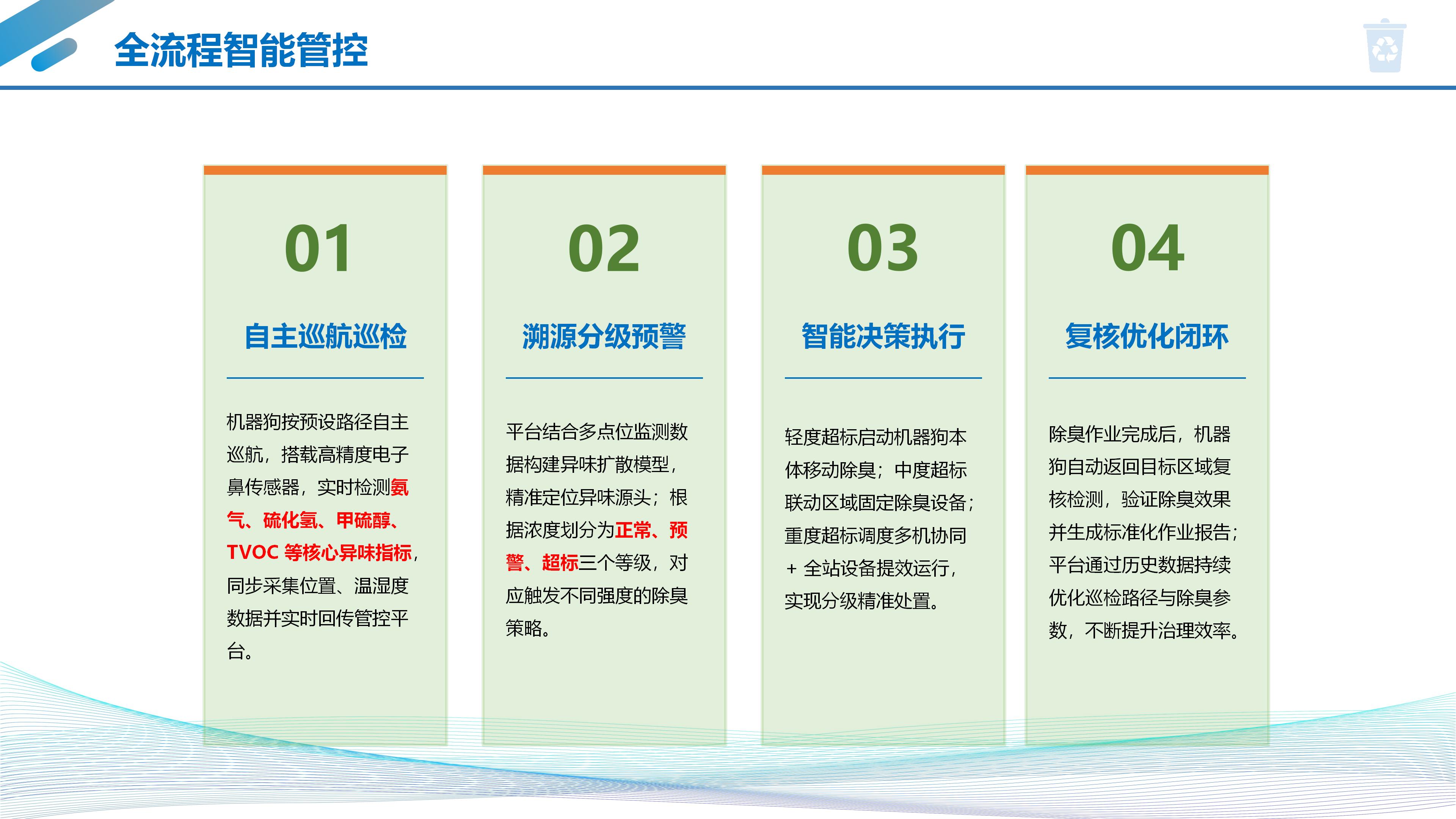 全流程智能管控

01

自主巡航巡检

机器狗按预设路径自主巡航，搭载高精度电子鼻传感器，实时检测氨气、硫化氢、甲硫醇、TVOC 等核心异味指标，同步采集位置、温湿度数据并实时回传管控平台。

02

溯源分级预警

平台结合多点位监测数据构建异味扩散模型，精准定位异味源头；根据浓度划分为正常、预警、超标三个等级，对应触发不同强度的除臭策略。

03

智能决策执行

轻度超标启动机器狗本体移动除臭；中度超标联动区域固定除臭设备；重度超标调度多机协同 + 全站设备提效运行，实现分级精准处置。

04

复核优化闭环

除臭作业完成后，机器狗自动返回目标区域复核检测，验证除臭效果并生成标准化作业报告；平台通过历史数据持续优化巡检路径与除臭参数，不断提升治理效率。